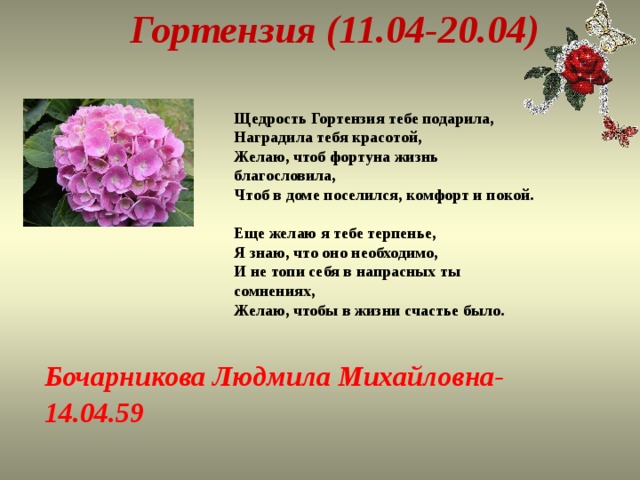 Гортензия (11.04-20.04)

Щедрость Гортензия тебе подарила,
Наградила тебя красотой,
Желаю, чтоб фортуна жизнь благословила,
Чтоб в доме поселился, комфорт и покой.

Еще желаю я тебе терпенье,
Я знаю, что оно необходимо,
И не топи себя в напрасных ты сомнениях,
Желаю, чтобы в жизни счастье было.

Бочарникова Людмила Михайловна-14.04.59